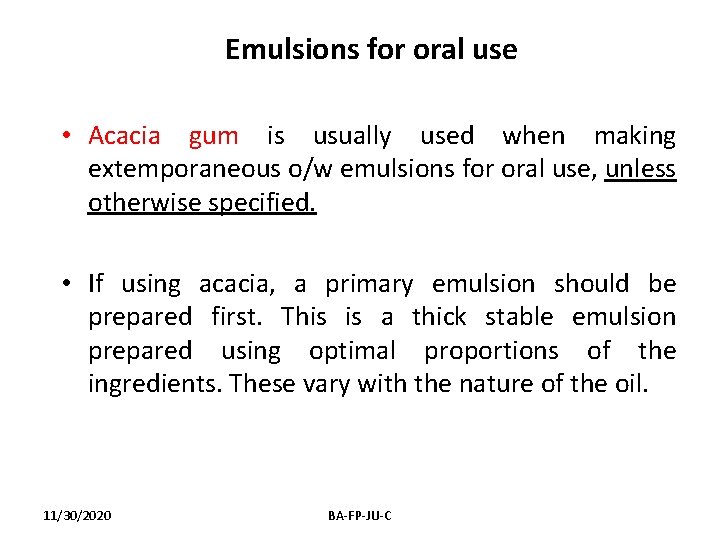 Emulsions for oral use

• Acacia gum is usually used when making extemporaneous o/w emulsions for oral use, unless otherwise specified.

• If using acacia, a primary emulsion should be prepared first. This is a thick stable emulsion prepared using optimal proportions of the ingredients. These vary with the nature of the oil.

11/30/2020

BA-FP-JU-C